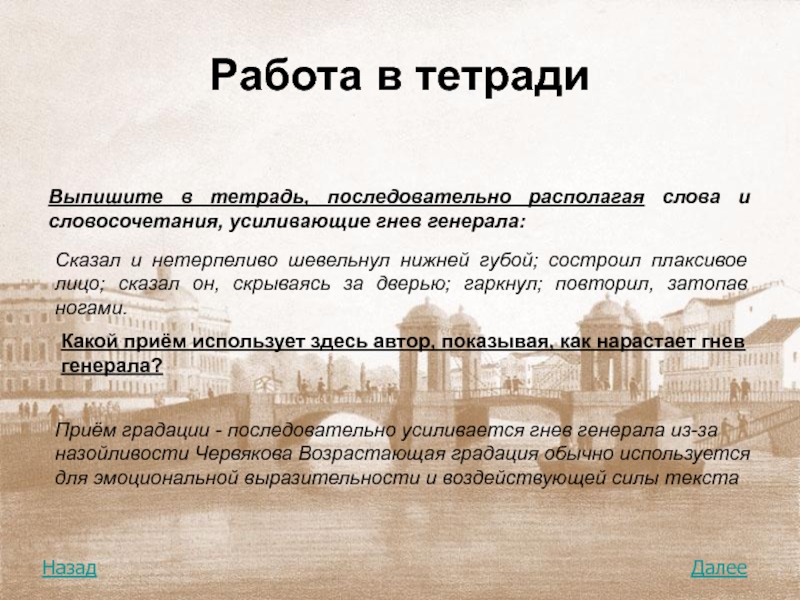 Работа в тетради

Выпишите в тетрадь, последовательно располагая слова и словосочетания, усиливающие гнев генерала:

Сказал и нетерпеливо шевельнул нижней губой; состроил плаксивое лицо; сказал он, скрываясь за дверью; гаркнул; повторил, затопав ногами.

Какой приём использует здесь автор, показывая, как нарастает гнев генерала?

Приём градации - последовательно усиливается гнев генерала из-за назойливости Червякова Возрастающая градация обычно используется для эмоциональной выразительности и воздействующей силы текста

Назад

Далее